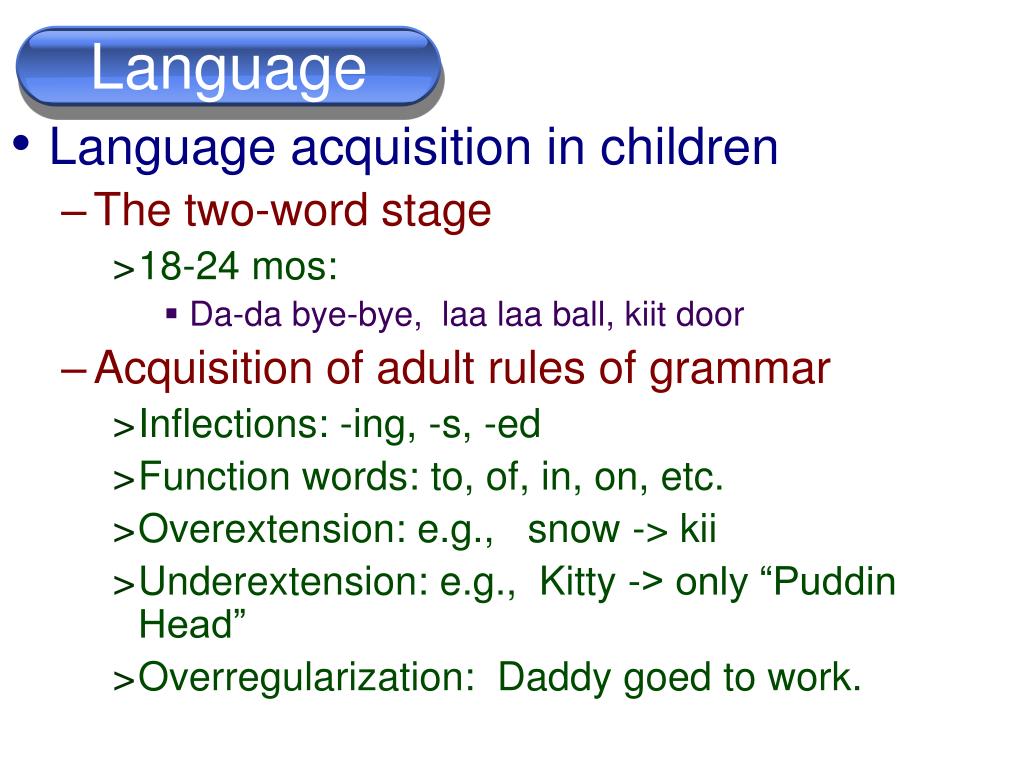 Language

• Language acquisition in children
– The two-word stage
> 18-24 mos:
▪ Da-da bye-bye, laa laa ball, kiit door
– Acquisition of adult rules of grammar
> Inflections: -ing, -s, -ed
> Function words: to, of, in, on, etc.
> Overextension: e.g., snow -> kii
> Underextension: e.g., Kitty -> only “Puddin Head”
> Overregularization: Daddy goed to work.